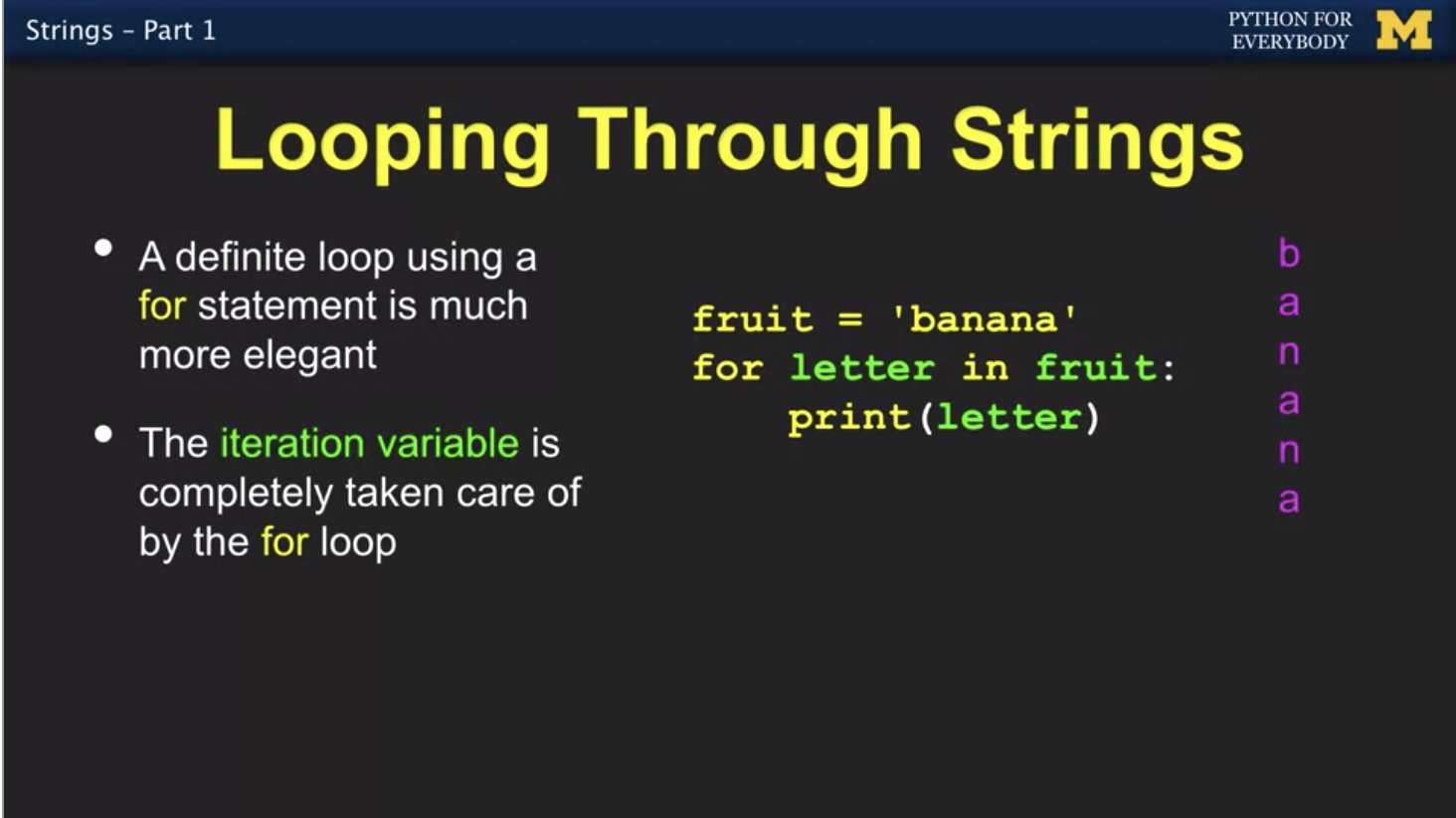 Strings - Part 1

PYTHON FOR EVERYBODY

M

Looping Through Strings

• A definite loop using a for statement is much more elegant

• The iteration variable is completely taken care of by the for loop

fruit = 'banana'
for letter in fruit:
    print(letter)

b
a
n
a
n
a